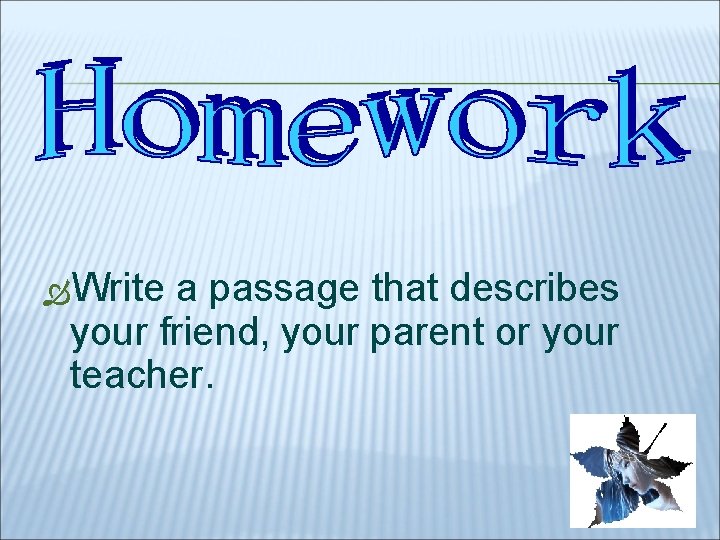 Homework

Write a passage that describes your friend, your parent or your teacher.